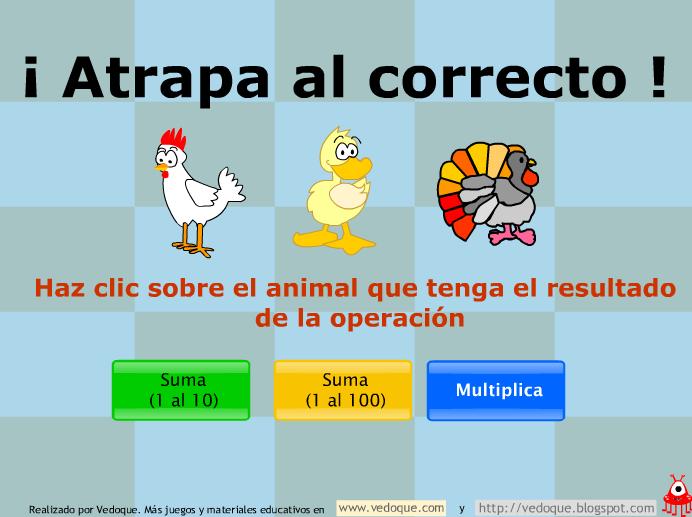 ¡ Atrapa al correcto !

Haz clic sobre el animal que tenga el resultado de la operación

Suma
(1 al 10)

Suma
(1 al 100)

Multiplica

Realizado por Vedoque. Más juegos y materiales educativos en www.vedoque.com y http://vedoque.blogspot.com